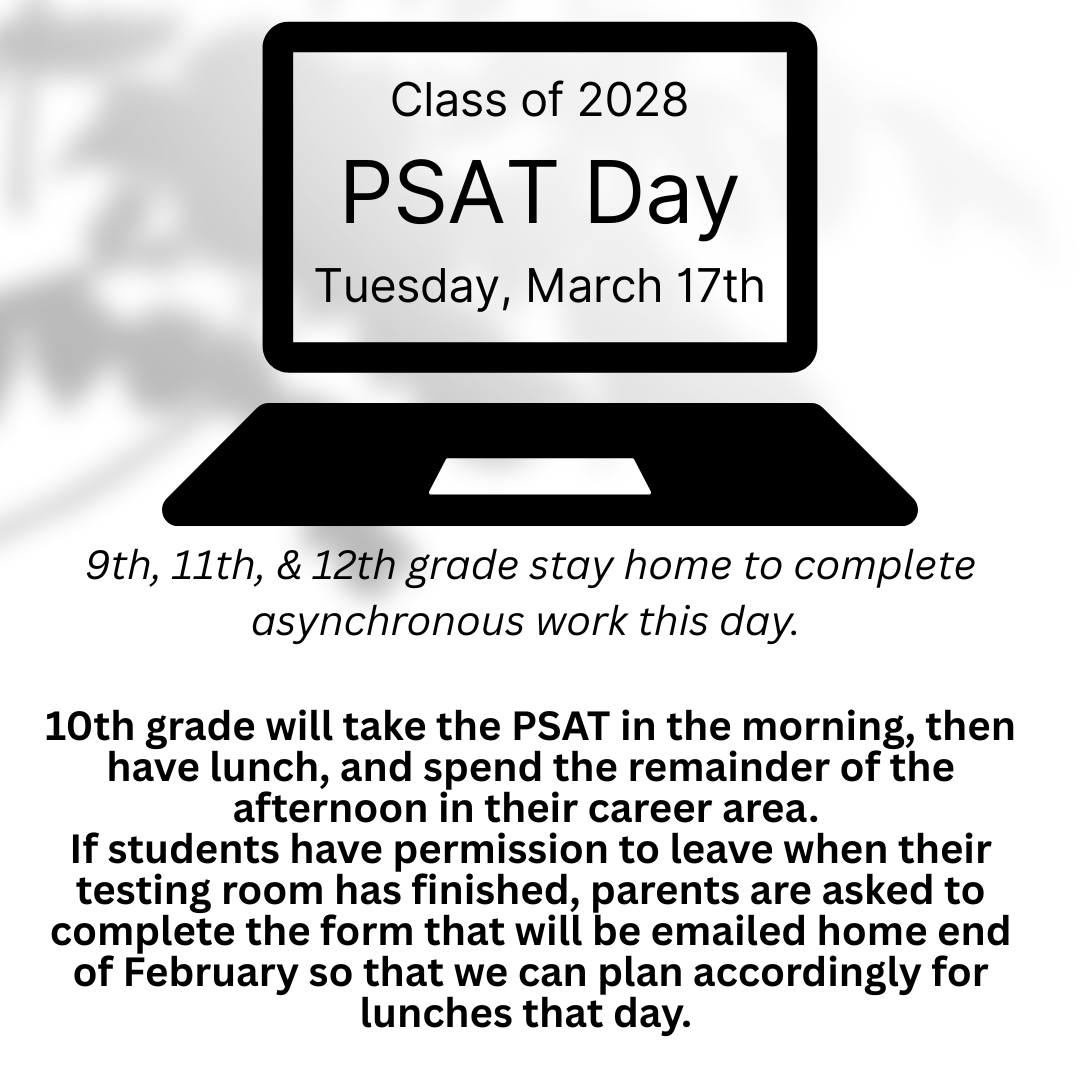 Class of 2028
PSAT Day
Tuesday, March 17th

9th, 11th, & 12th grade stay home to complete asynchronous work this day.

10th grade will take the PSAT in the morning, then have lunch, and spend the remainder of the afternoon in their career area.
If students have permission to leave when their testing room has finished, parents are asked to complete the form that will be emailed home end of February so that we can plan accordingly for lunches that day.